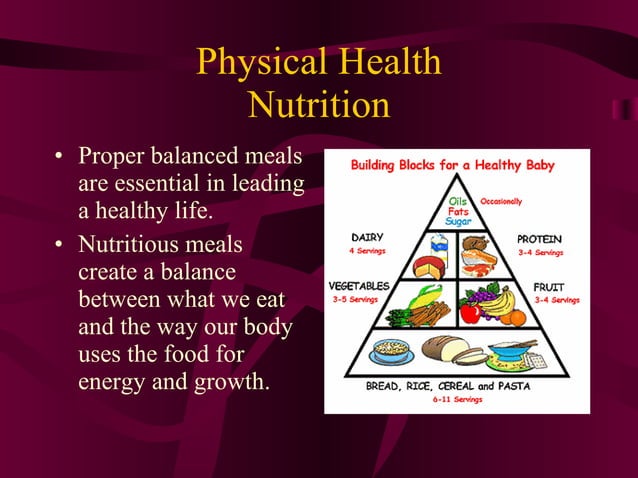 Physical Health
Nutrition

• Proper balanced meals are essential in leading a healthy life.
• Nutritious meals create a balance between what we eat and the way our body uses the food for energy and growth.

Building Blocks for a Healthy Baby

Oils
Fats
Sugar
Occasionally

DAIRY
4 Servings

PROTEIN
3-4 Servings

VEGETABLES
3-5 Servings

FRUIT
3-4 Servings

BREAD, RICE, CEREAL and PASTA
6-11 Servings